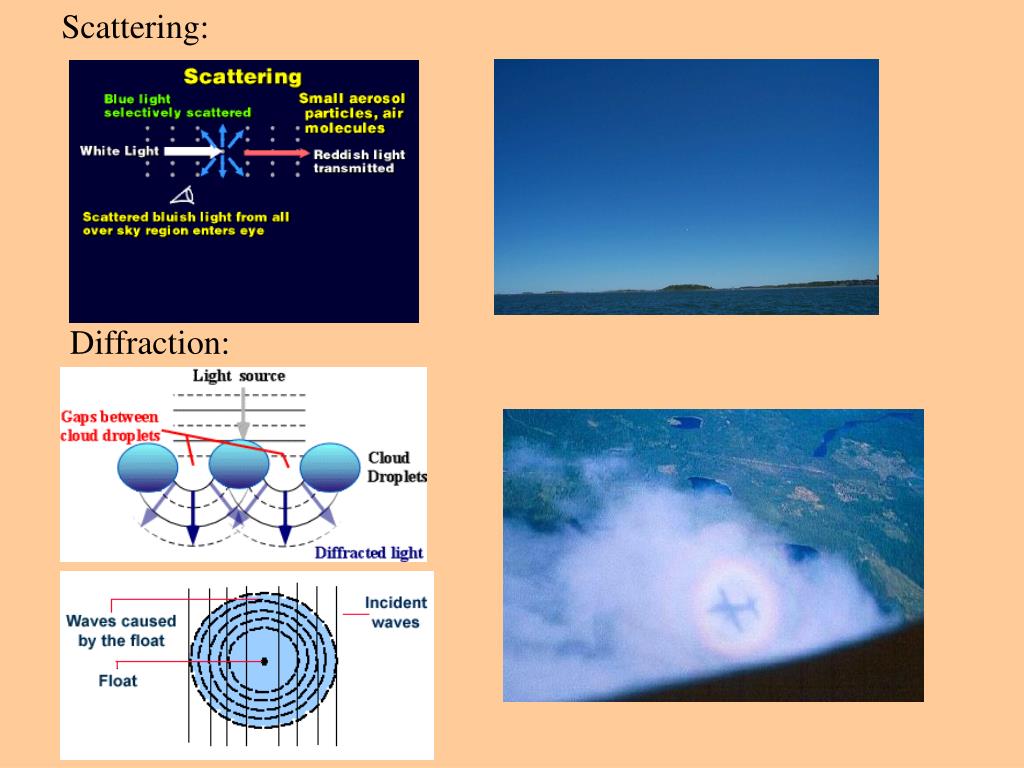 Scattering:

Scattering

Blue light selectively scattered

Small aerosol particles, air molecules

White Light

Reddish light transmitted

Scattered bluish light from all over sky region enters eye

Diffraction:

Light source

Gaps between cloud droplets

Cloud Droplets

Diffracted light

Waves caused by the float

Incident waves

Float